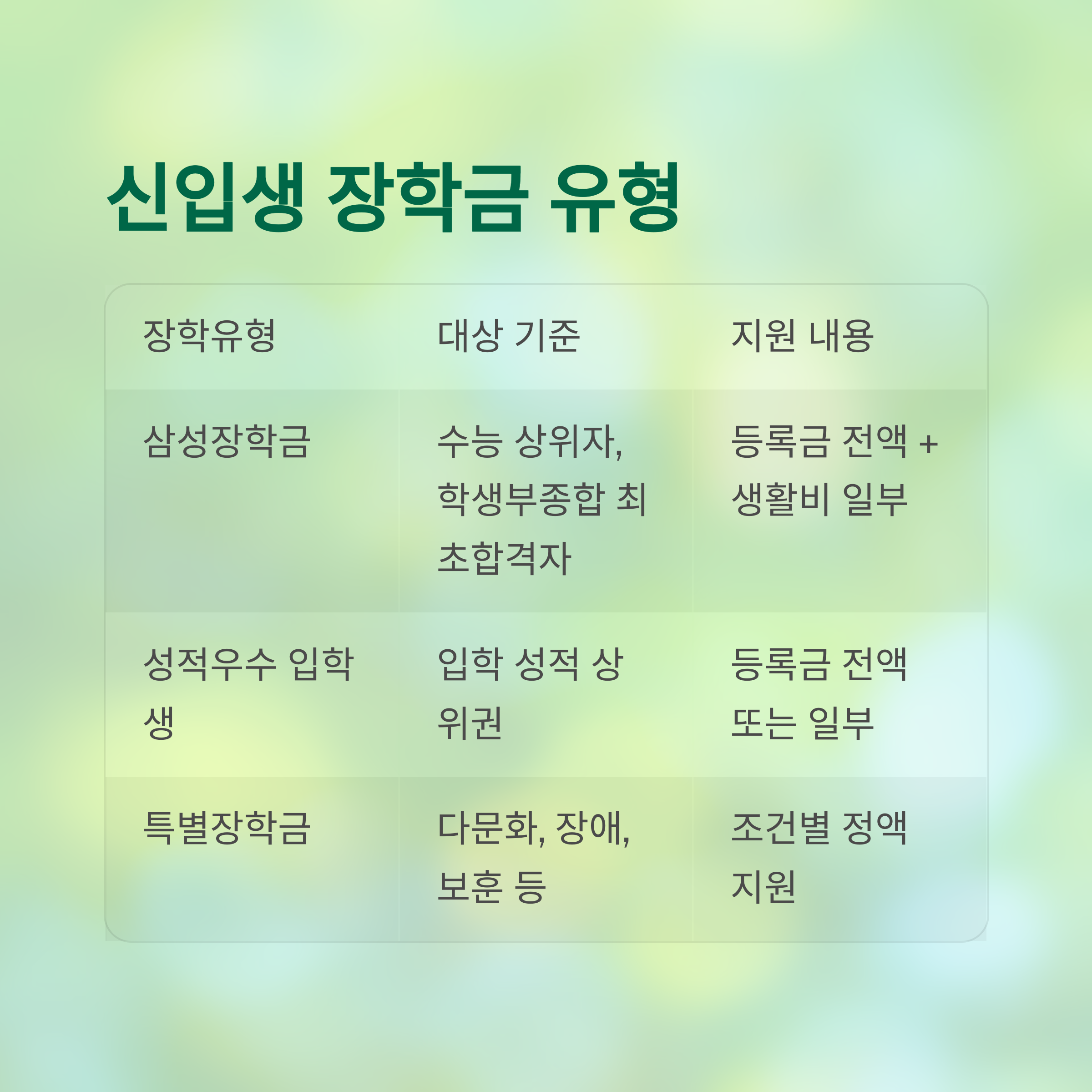 신입생 장학금 유형

| 장학유형 | 대상 기준 | 지원 내용 |
|---|---|---|
| 삼성장학금 | 수능 상위자, 학생부종합 최초합격자 | 등록금 전액 + 생활비 일부 |
| 성적우수 입학생 | 입학 성적 상위권 | 등록금 전액 또는 일부 |
| 특별장학금 | 다문화, 장애, 보훈 등 | 조건별 정액 지원 |